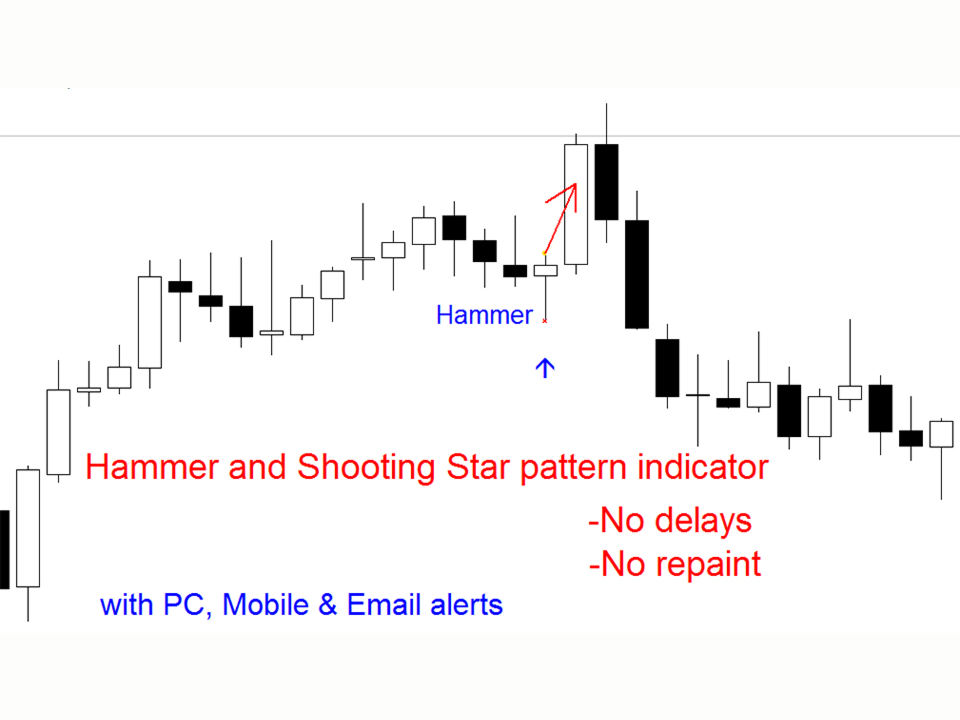 Hammer

Hammer and Shooting Star pattern indicator

-No delays
-No repaint

with PC, Mobile & Email alerts